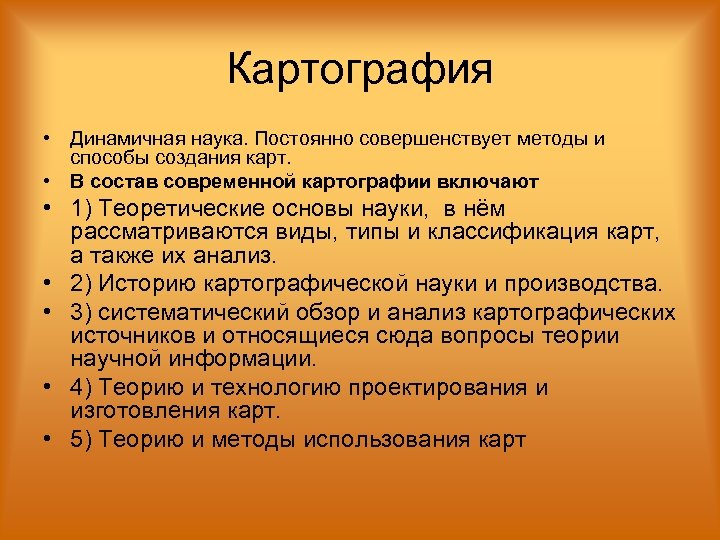 Картография

• Динамичная наука. Постоянно совершенствует методы и способы создания карт.
• В состав современной картографии включают
• 1) Теоретические основы науки,  в нём рассматриваются виды, типы и классификация карт, а также их анализ.
• 2) Историю картографической науки и производства.
• 3) систематический обзор и анализ картографических источников и относящиеся сюда вопросы теории научной информации.
• 4) Теорию и технологию проектирования и изготовления карт.
• 5) Теорию и методы использования карт